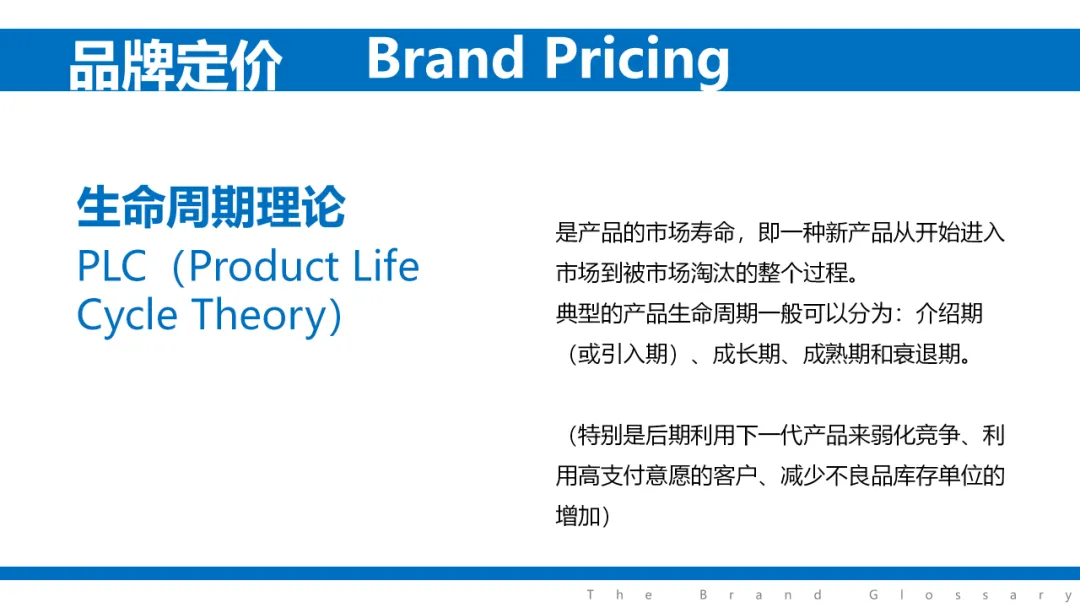 品牌定价 Brand Pricing

生命周期理论
PLC（Product Life Cycle Theory）

是产品的市场寿命，即一种新产品从开始进入市场到被市场淘汰的整个过程。
典型的产品生命周期一般可以分为：介绍期（或引入期）、成长期、成熟期和衰退期。

（特别是后期利用下一代产品来弱化竞争、利用高支付意愿的客户、减少不良品库存单位的增加）

The Brand Glossary